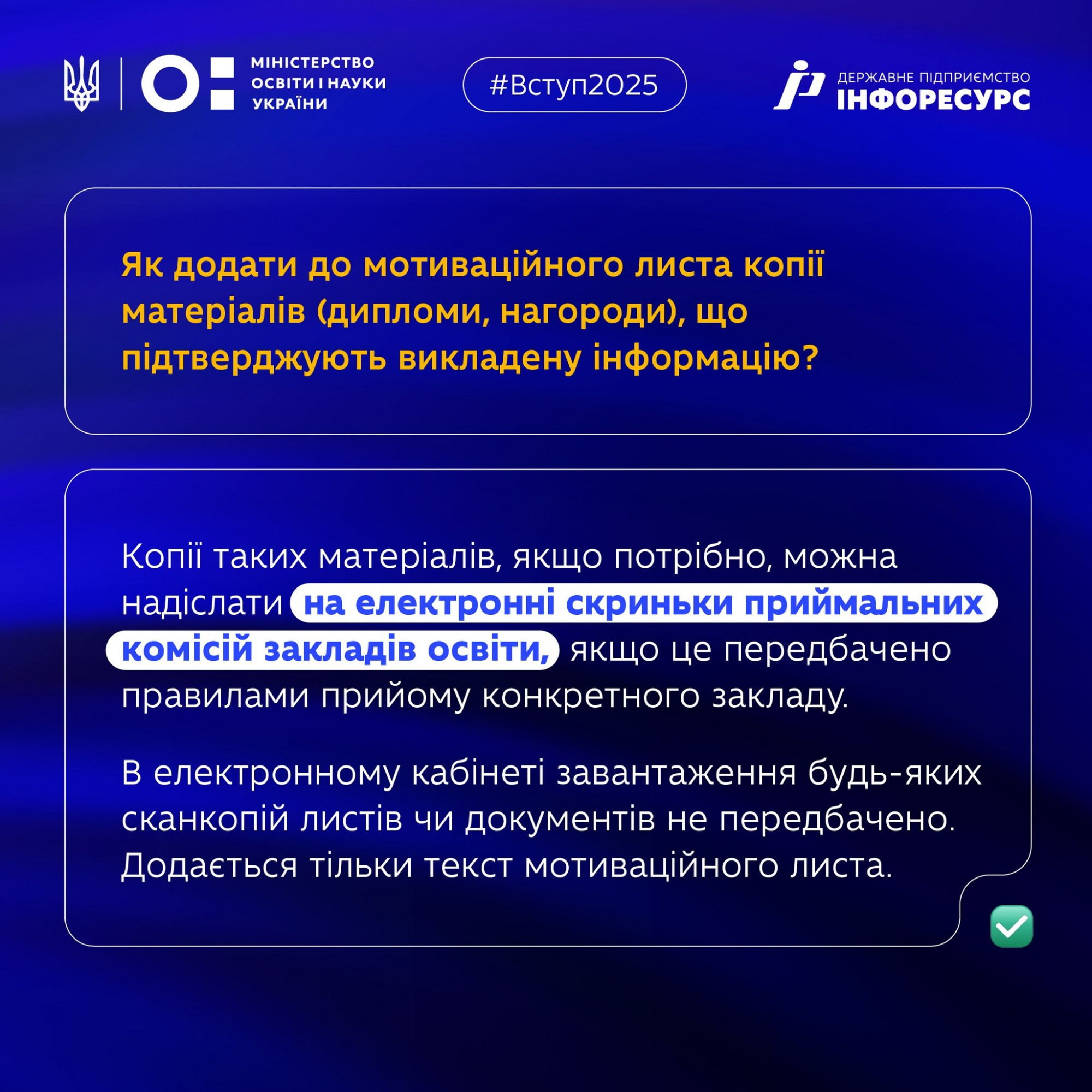 МІНІСТЕРСТВО ОСВІТИ І НАУКИ УКРАЇНИ

#Вступ2025

ДЕРЖАВНЕ ПІДПРИЄМСТВО ІНФОРЕСУРС

Як додати до мотиваційного листа копії матеріалів (дипломи, нагороди), що підтверджують викладену інформацію?

Копії таких матеріалів, якщо потрібно, можна надіслати на електронні скриньки приймальних комісій закладів освіти, якщо це передбачено правилами прийому конкретного закладу.

В електронному кабінеті завантаження будь-яких сканкопій листів чи документів не передбачено. Додається тільки текст мотиваційного листа.